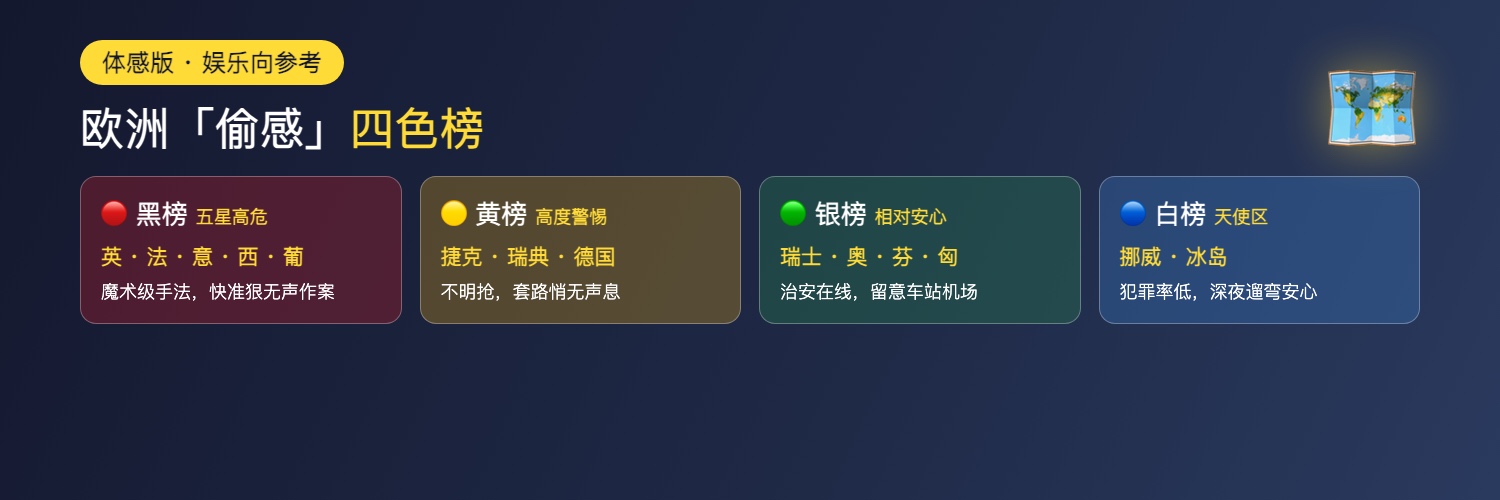 体感版 · 娱乐向参考

欧洲「偷感」四色榜

黑榜 五星高危
英 · 法 · 意 · 西 · 葡
魔术级手法，快准狠无声作案

黄榜 高度警惕
捷克 · 瑞典 · 德国
不明抢，套路悄无声息

银榜 相对安心
瑞士 · 奥 · 芬 · 匈
治安在线，留意车站机场

白榜 天使区
挪威 · 冰岛
犯罪率低，深夜遛弯安心